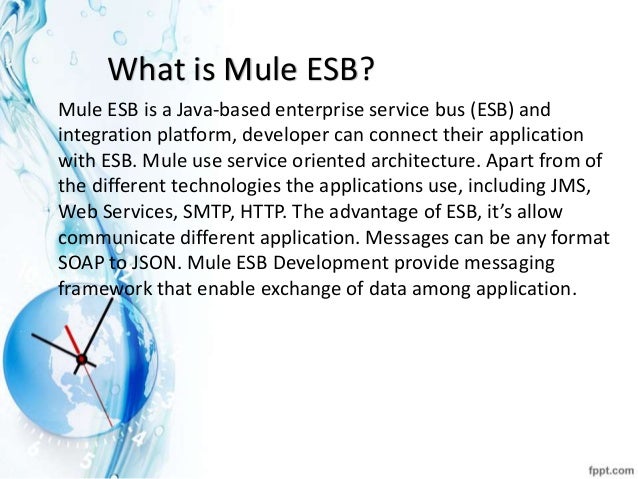 What is Mule ESB?

Mule ESB is a Java-based enterprise service bus (ESB) and integration platform, developer can connect their application with ESB. Mule use service oriented architecture. Apart from of the different technologies the applications use, including JMS, Web Services, SMTP, HTTP. The advantage of ESB, it's allow communicate different application. Messages can be any format SOAP to JSON. Mule ESB Development provide messaging framework that enable exchange of data among application.

fppt.com